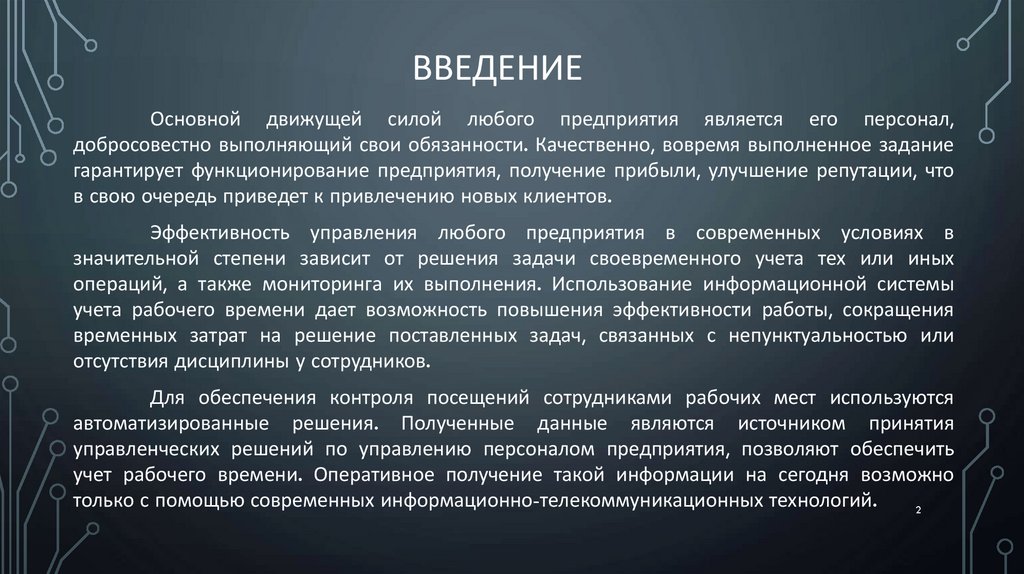 ВВЕДЕНИЕ

Основной движущей силой любого предприятия является его персонал, добросовестно выполняющий свои обязанности. Качественно, вовремя выполненное задание гарантирует функционирование предприятия, получение прибыли, улучшение репутации, что в свою очередь приведет к привлечению новых клиентов.

Эффективность управления любого предприятия в современных условиях в значительной степени зависит от решения задачи своевременного учета тех или иных операций, а также мониторинга их выполнения. Использование информационной системы учета рабочего времени дает возможность повышения эффективности работы, сокращения временных затрат на решение поставленных задач, связанных с непунктуальностью или отсутствия дисциплины у сотрудников.

Для обеспечения контроля посещений сотрудниками рабочих мест используются автоматизированные решения. Полученные данные являются источником принятия управленческих решений по управлению персоналом предприятия, позволяют обеспечить учет рабочего времени. Оперативное получение такой информации на сегодня возможно только с помощью современных информационно-телекоммуникационных технологий.

2